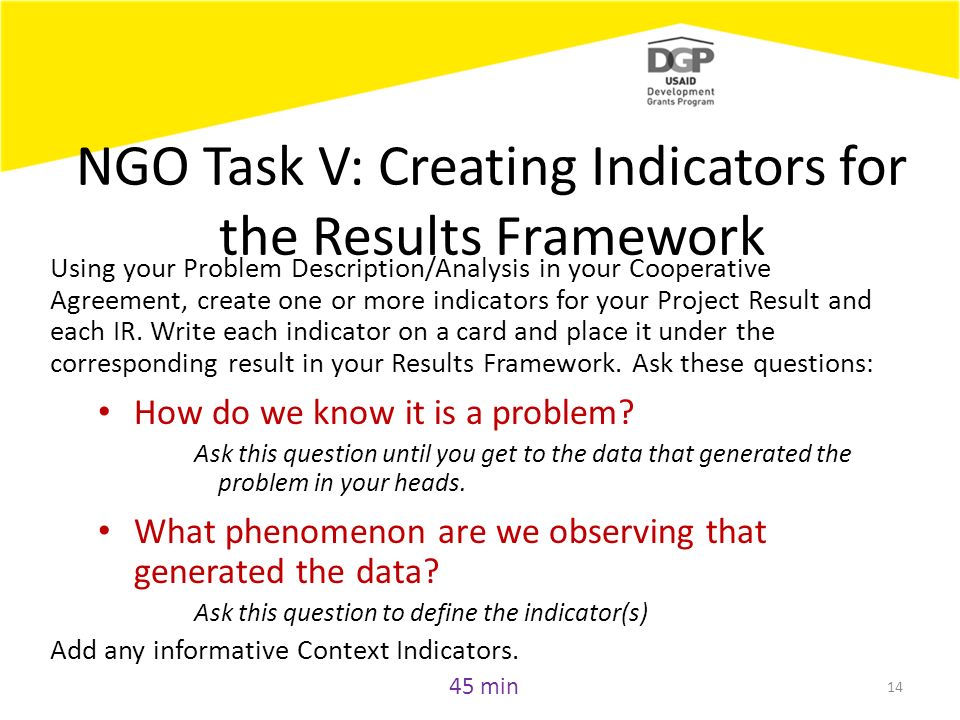 DGP
USAID
Development
Grants Program

NGO Task V: Creating Indicators for the Results Framework

Using your Problem Description/Analysis in your Cooperative Agreement, create one or more indicators for your Project Result and each IR. Write each indicator on a card and place it under the corresponding result in your Results Framework. Ask these questions:

• How do we know it is a problem?
Ask this question until you get to the data that generated the problem in your heads.

• What phenomenon are we observing that generated the data?
Ask this question to define the indicator(s)

Add any informative Context Indicators.

45 min

14